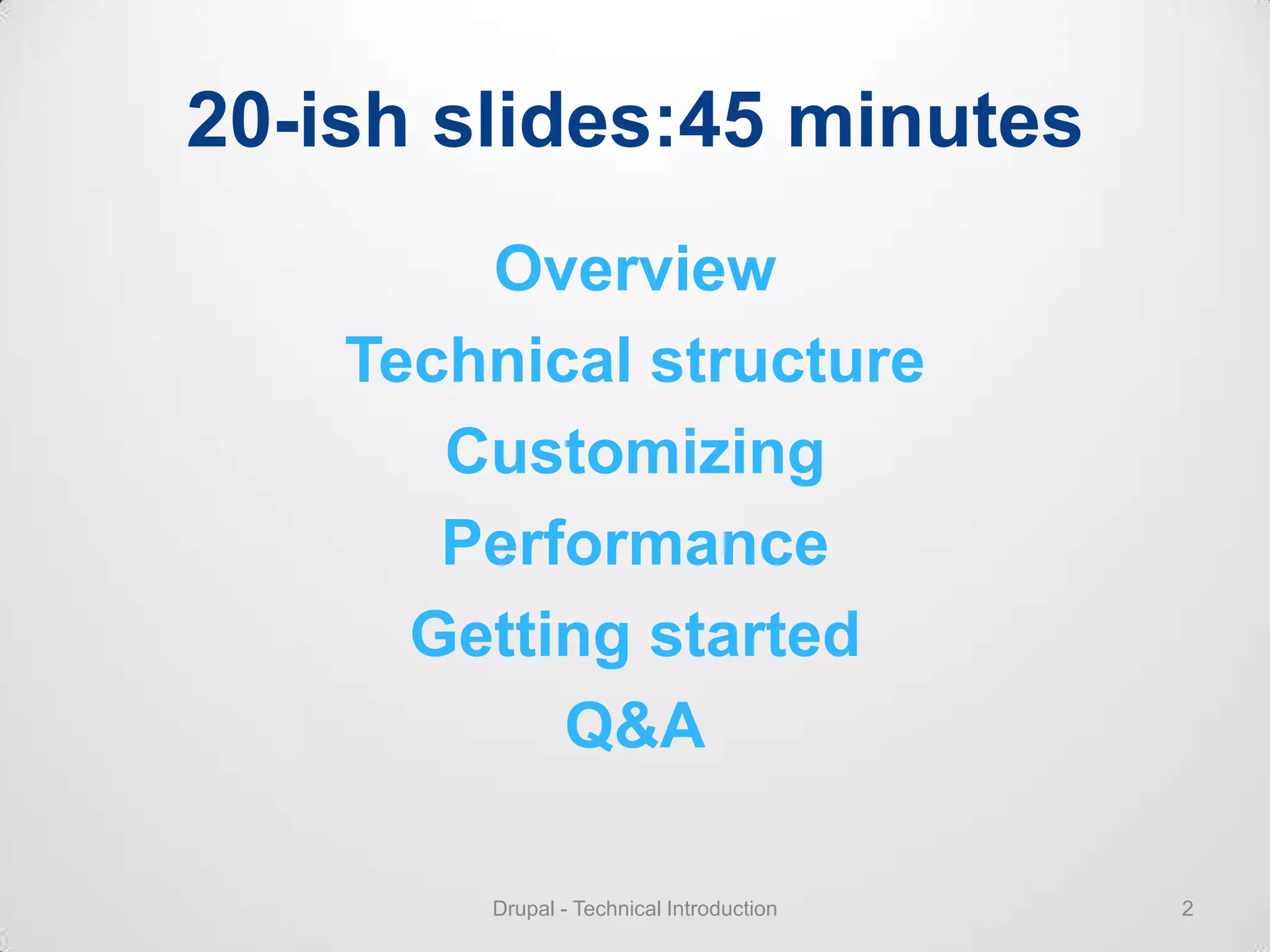 20-ish slides:45 minutes

Overview

Technical structure

Customizing

Performance

Getting started

Q&A

Drupal - Technical Introduction

2